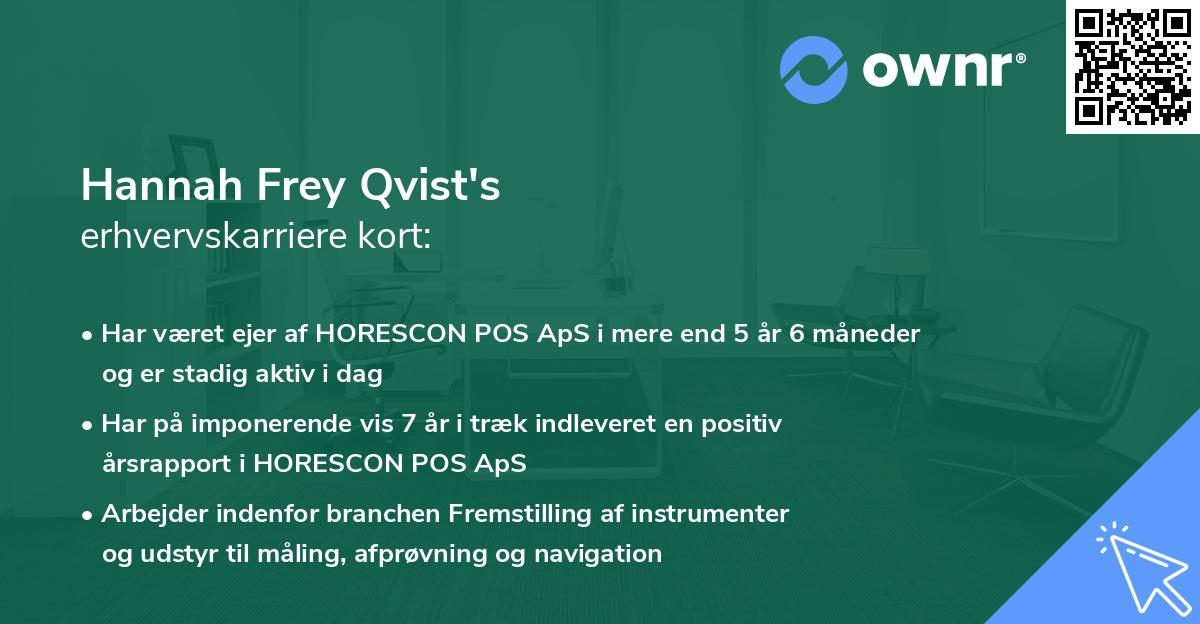 ownr®

Hannah Frey Qvist's
erhvervskarriere kort:

• Har været ejer af HORESCON POS ApS i mere end 5 år 6 måneder og er stadig aktiv i dag

• Har på imponerende vis 7 år i træk indleveret en positiv årsrapport i HORESCON POS ApS

• Arbejder indenfor branchen Fremstilling af instrumenter og udstyr til måling, afprøvning og navigation